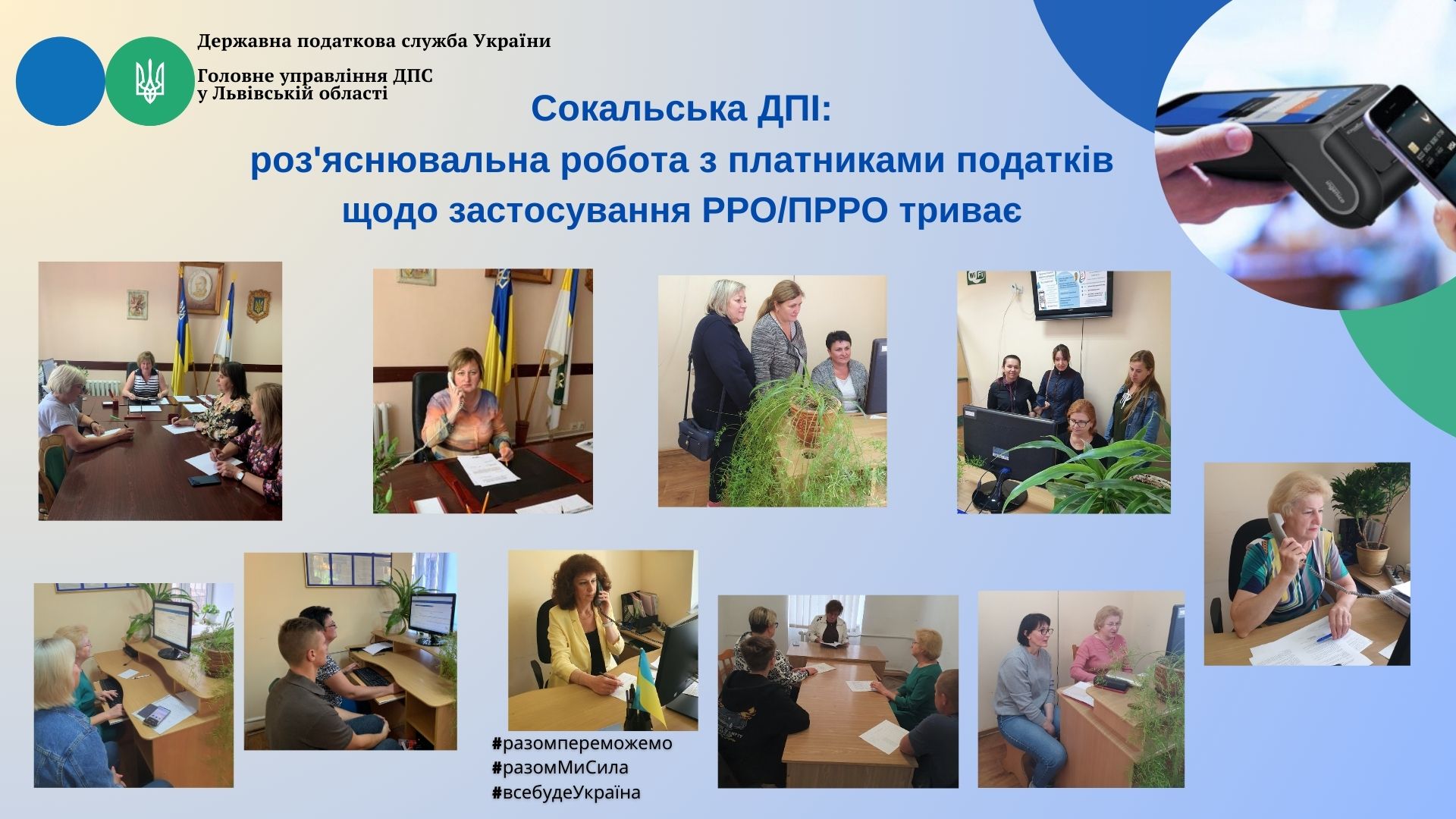 Державна податкова служба України

Головне управління ДПС у Львівській області

Сокальська ДПІ: роз'яснювальна робота з платниками податків щодо застосування РРО/ПРРО триває

#разомпереможемо
#разомМиСила
#всебудеУкраїна